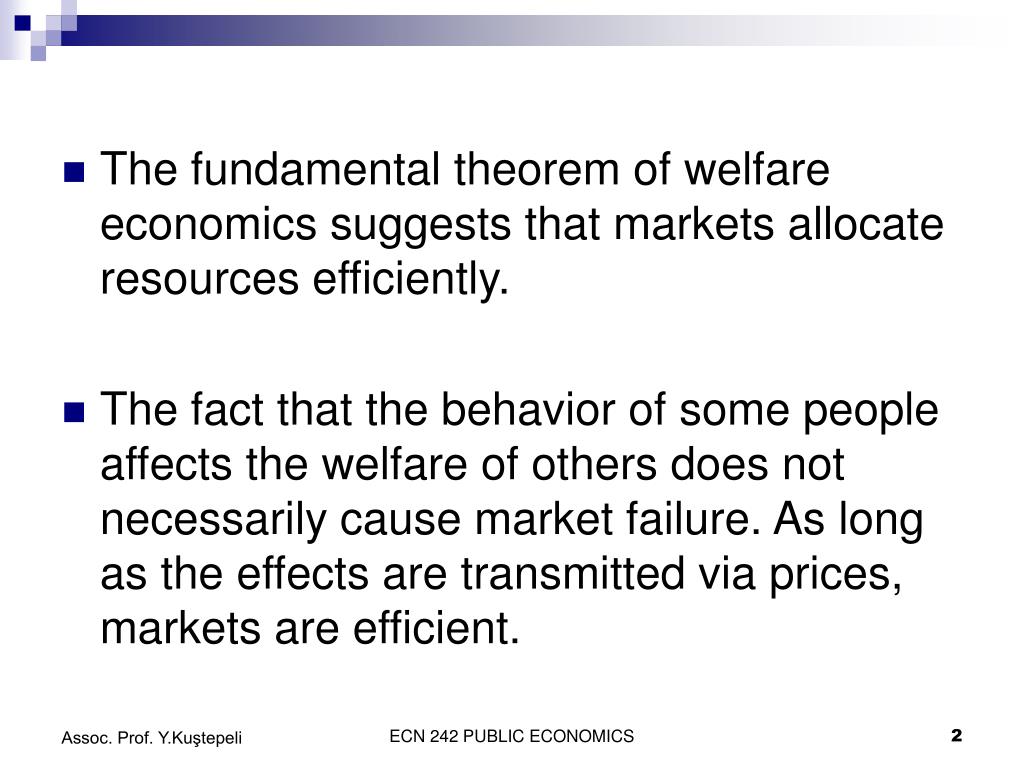 The fundamental theorem of welfare economics suggests that markets allocate resources efficiently.

The fact that the behavior of some people affects the welfare of others does not necessarily cause market failure. As long as the effects are transmitted via prices, markets are efficient.

Assoc. Prof. Y.Kuştepeli ECN 242 PUBLIC ECONOMICS 2